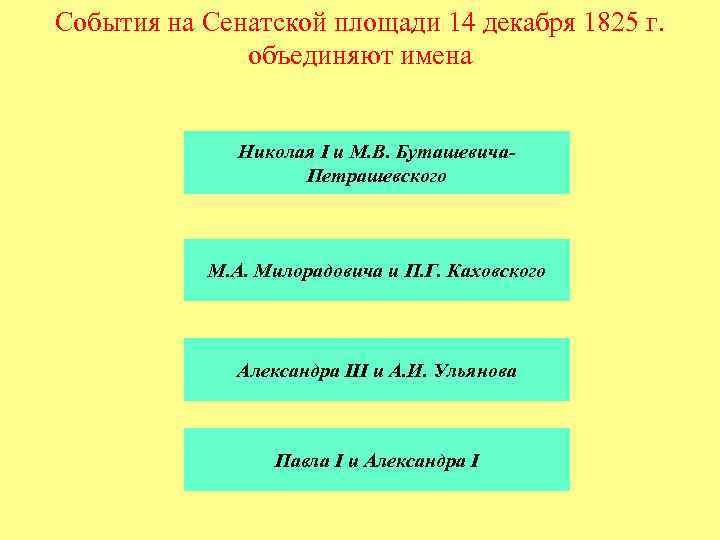 События на Сенатской площади 14 декабря 1825 г. объединяют имена

Николая I и М.В. Буташевича-Петрашевского

М.А. Милорадовича и П.Г. Каховского

Александра III и А.И. Ульянова

Павла I и Александра I